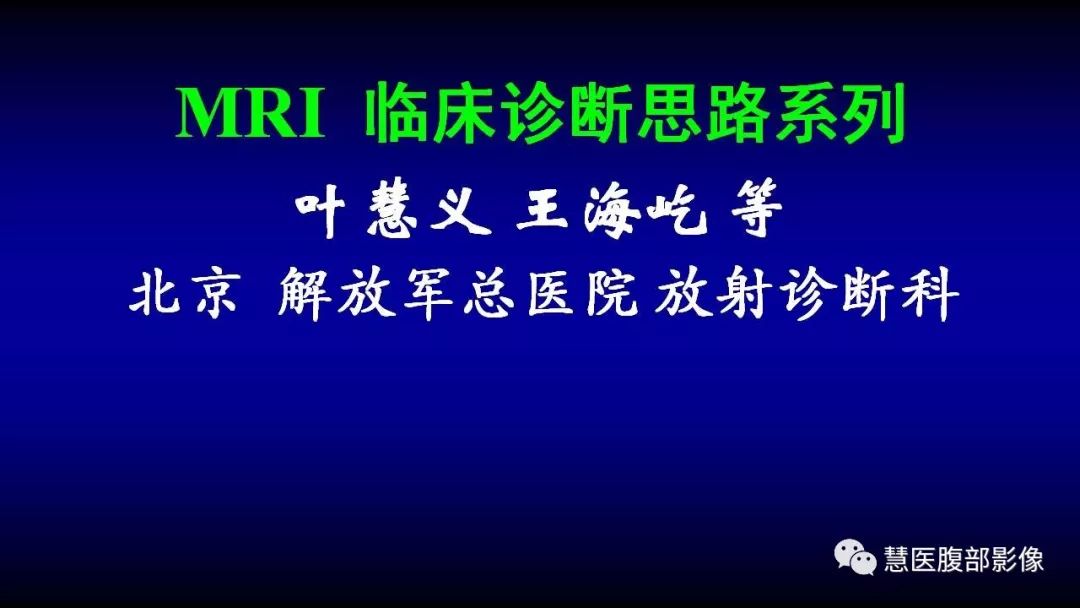 MRI 临床诊断思路系列

叶慧义 王海屹 等

北京 解放军总医院 放射诊断科

慧医腹部影像